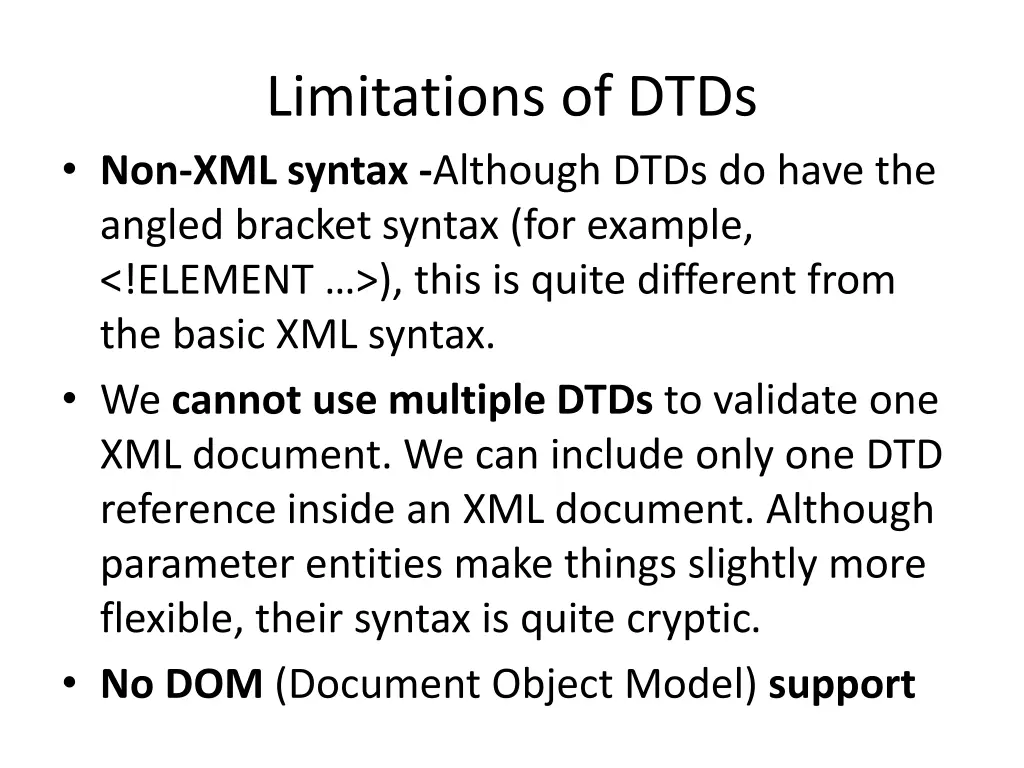 Limitations of DTDs

• Non-XML syntax -Although DTDs do have the angled bracket syntax (for example, <!ELEMENT …>), this is quite different from the basic XML syntax.

• We cannot use multiple DTDs to validate one XML document. We can include only one DTD reference inside an XML document. Although parameter entities make things slightly more flexible, their syntax is quite cryptic.

• No DOM (Document Object Model) support